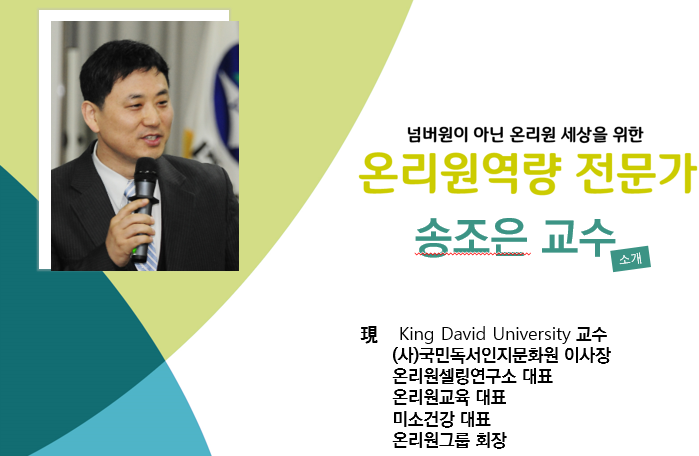 넘버원이 아닌 온리원 세상을 위한

온리원역량 전문가

송조은 교수

소개

現 King David University 교수
(사)국민독서인지문화원 이사장
온리원셀링연구소 대표
온리원교육 대표
미소건강 대표
온리원그룹 회장